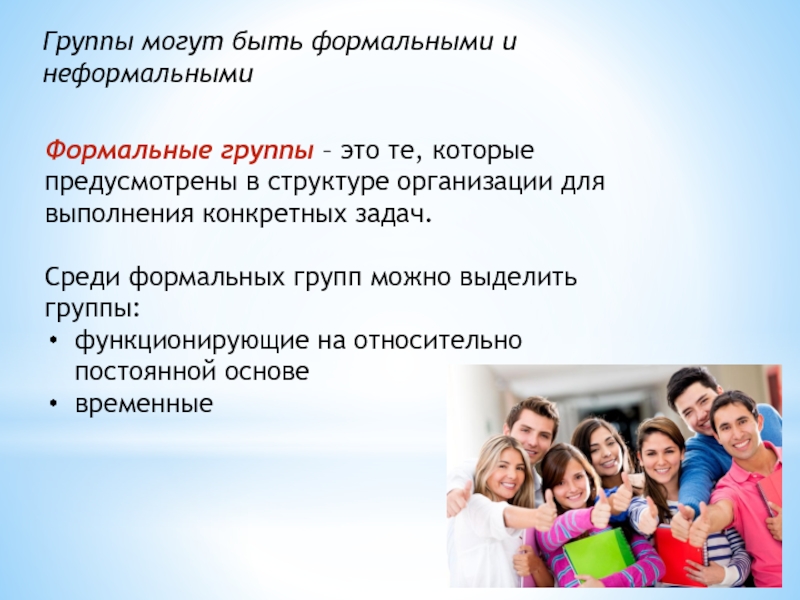 Группы могут быть формальными и неформальными

Формальные группы – это те, которые предусмотрены в структуре организации для выполнения конкретных задач.

Среди формальных групп можно выделить группы:
• функционирующие на относительно постоянной основе
• временные